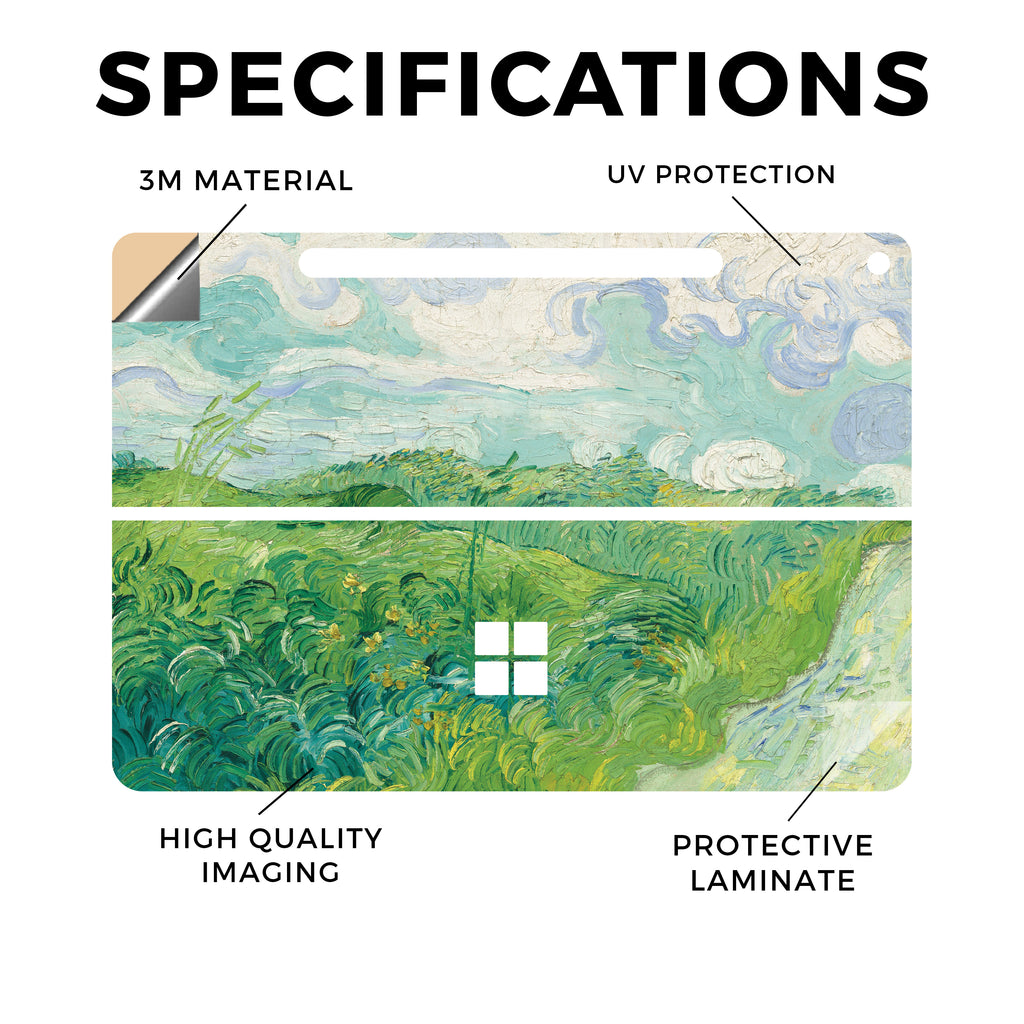 SPECIFICATIONS

3M MATERIAL

UV PROTECTION

HIGH QUALITY IMAGING

PROTECTIVE LAMINATE